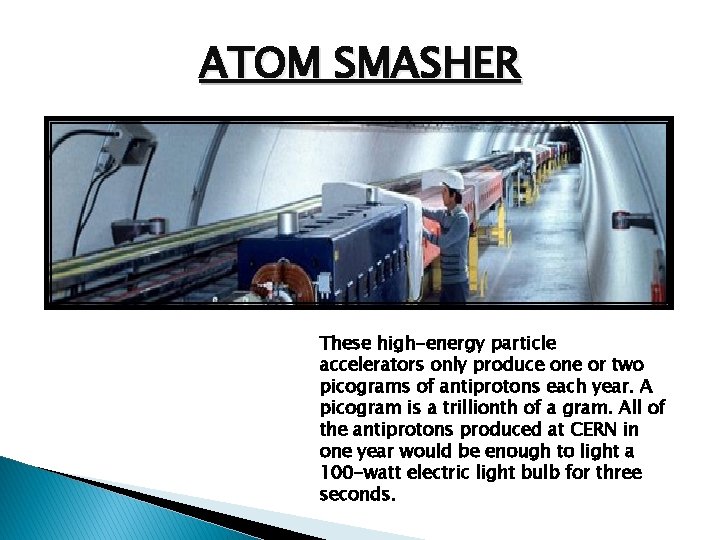 ATOM SMASHER

These high-energy particle accelerators only produce one or two picograms of antiprotons each year. A picogram is a trillionth of a gram. All of the antiprotons produced at CERN in one year would be enough to light a 100-watt electric light bulb for three seconds.